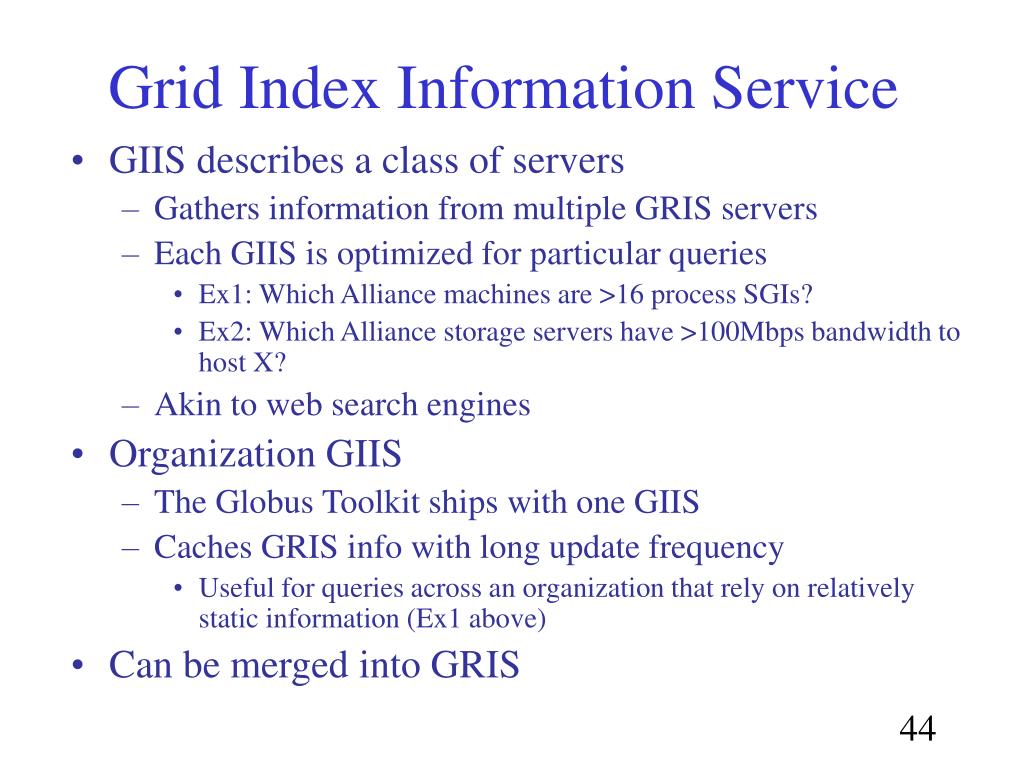 Grid Index Information Service

• GIIS describes a class of servers
  – Gathers information from multiple GRIS servers
  – Each GIIS is optimized for particular queries
    • Ex1: Which Alliance machines are >16 process SGIs?
    • Ex2: Which Alliance storage servers have >100Mbps bandwidth to host X?
  – Akin to web search engines
• Organization GIIS
  – The Globus Toolkit ships with one GIIS
  – Caches GRIS info with long update frequency
    • Useful for queries across an organization that rely on relatively static information (Ex1 above)
• Can be merged into GRIS

44